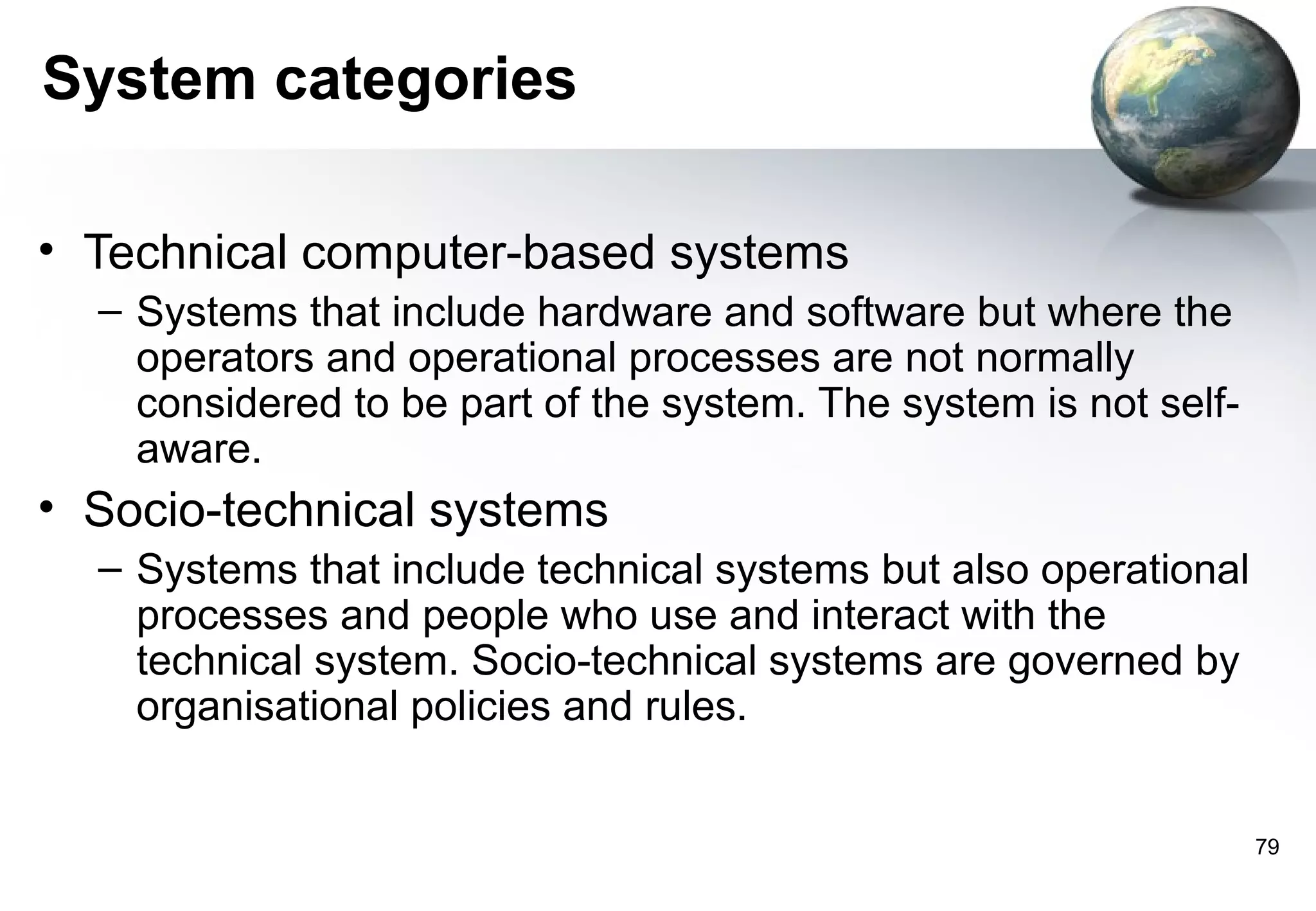 System categories

• Technical computer-based systems
– Systems that include hardware and software but where the operators and operational processes are not normally considered to be part of the system. The system is not self-aware.

• Socio-technical systems
– Systems that include technical systems but also operational processes and people who use and interact with the technical system. Socio-technical systems are governed by organisational policies and rules.

79